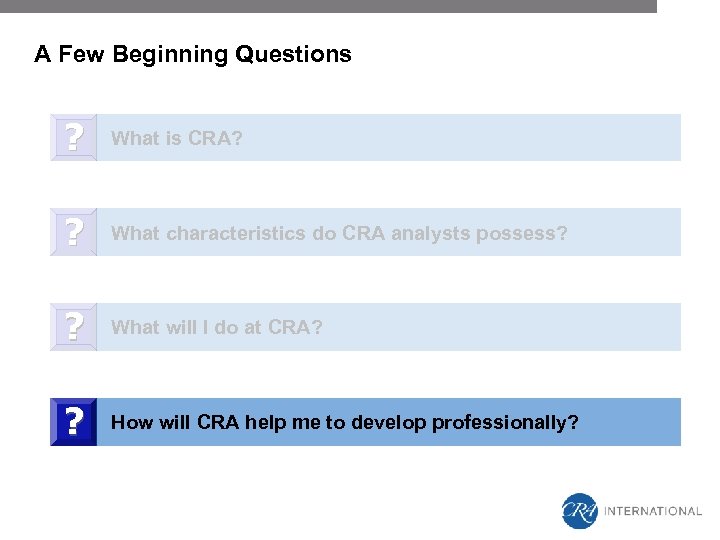 A Few Beginning Questions

?

What is CRA?

?

What characteristics do CRA analysts possess?

?

What will I do at CRA?

?

How will CRA help me to develop professionally?

CRA INTERNATIONAL